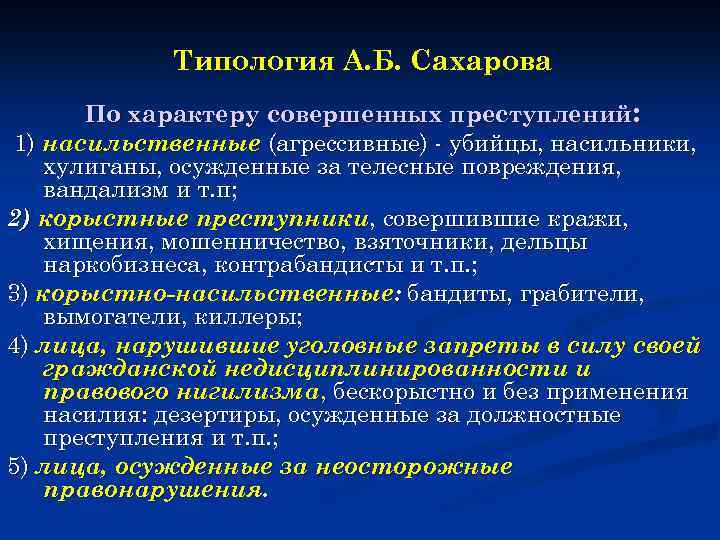 Типология А.Б. Сахарова

По характеру совершенных преступлений:

1) насильственные (агрессивные) - убийцы, насильники, хулиганы, осужденные за телесные повреждения, вандализм и т.п;

2) корыстные преступники, совершившие кражи, хищения, мошенничество, взяточники, дельцы наркобизнеса, контрабандисты и т.п.;

3) корыстно-насильственные: бандиты, грабители, вымогатели, киллеры;

4) лица, нарушившие уголовные запреты в силу своей гражданской недисциплинированности и правового нигилизма, бескорыстно и без применения насилия: дезертиры, осужденные за должностные преступления и т.п.;

5) лица, осужденные за неосторожные правонарушения.